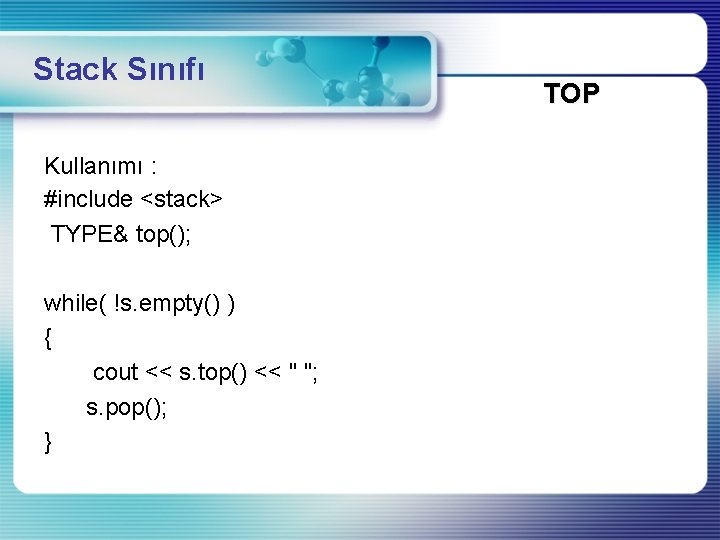 Stack Sınıfı

TOP

Kullanımı :
#include <stack>
TYPE& top();

while( !s.empty() )
{
cout << s.top() << " ";
s.pop();
}